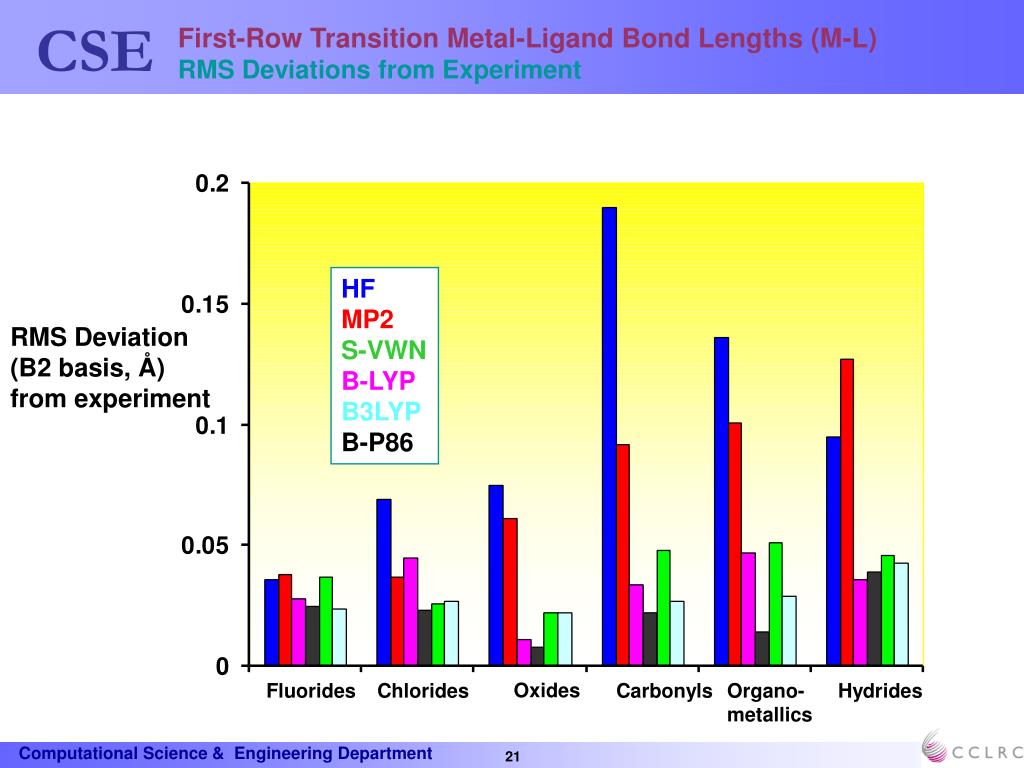 CSE

First-Row Transition Metal-Ligand Bond Lengths (M-L)
RMS Deviations from Experiment

RMS Deviation (B2 basis, Å) from experiment

0.2
0.15
0.1
0.05
0

HF
MP2
S-VWN
B-LYP
B3LYP
B-P86

Fluorides
Chlorides
Oxides
Carbonyls
Organo-metallics
Hydrides

Computational Science & Engineering Department

21

CCLRC